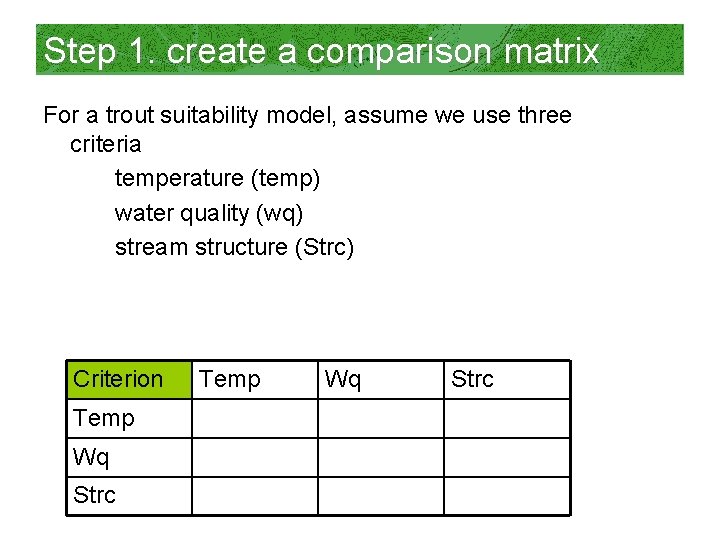 Step 1. create a comparison matrix

For a trout suitability model, assume we use three criteria

temperature (temp)

water quality (wq)

stream structure (Strc)

| Criterion | Temp | Wq | Strc |
|---|---|---|---|
| Temp | | | |
| Wq | | | |
| Strc | | | |